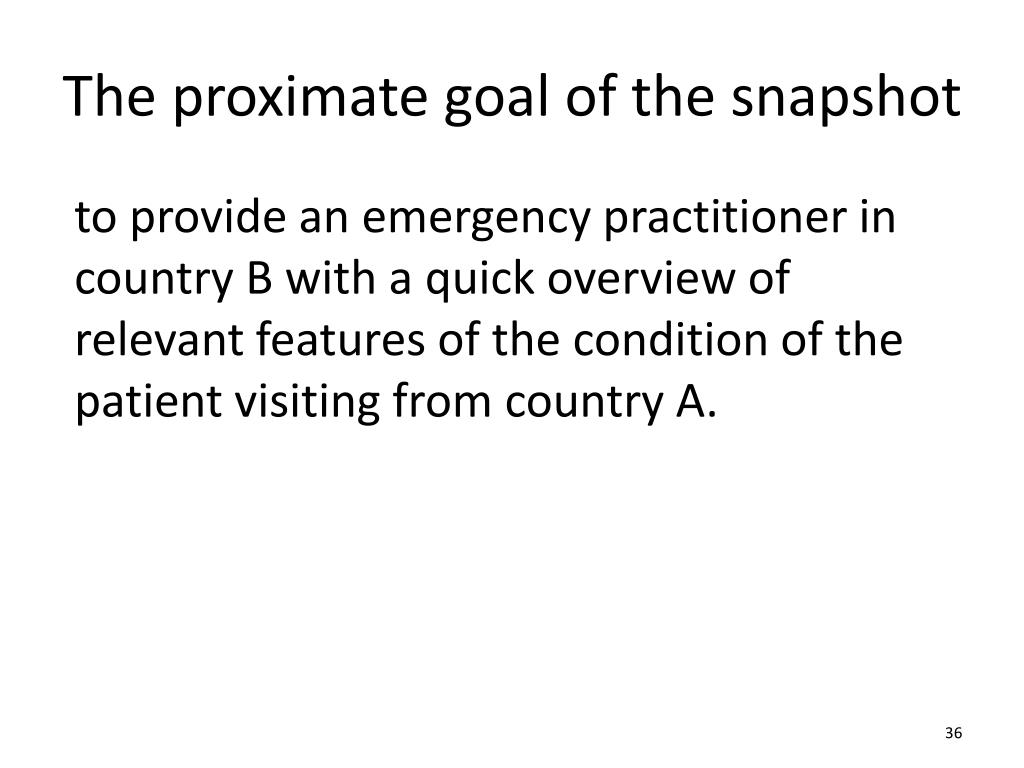 The proximate goal of the snapshot

to provide an emergency practitioner in country B with a quick overview of relevant features of the condition of the patient visiting from country A.

36